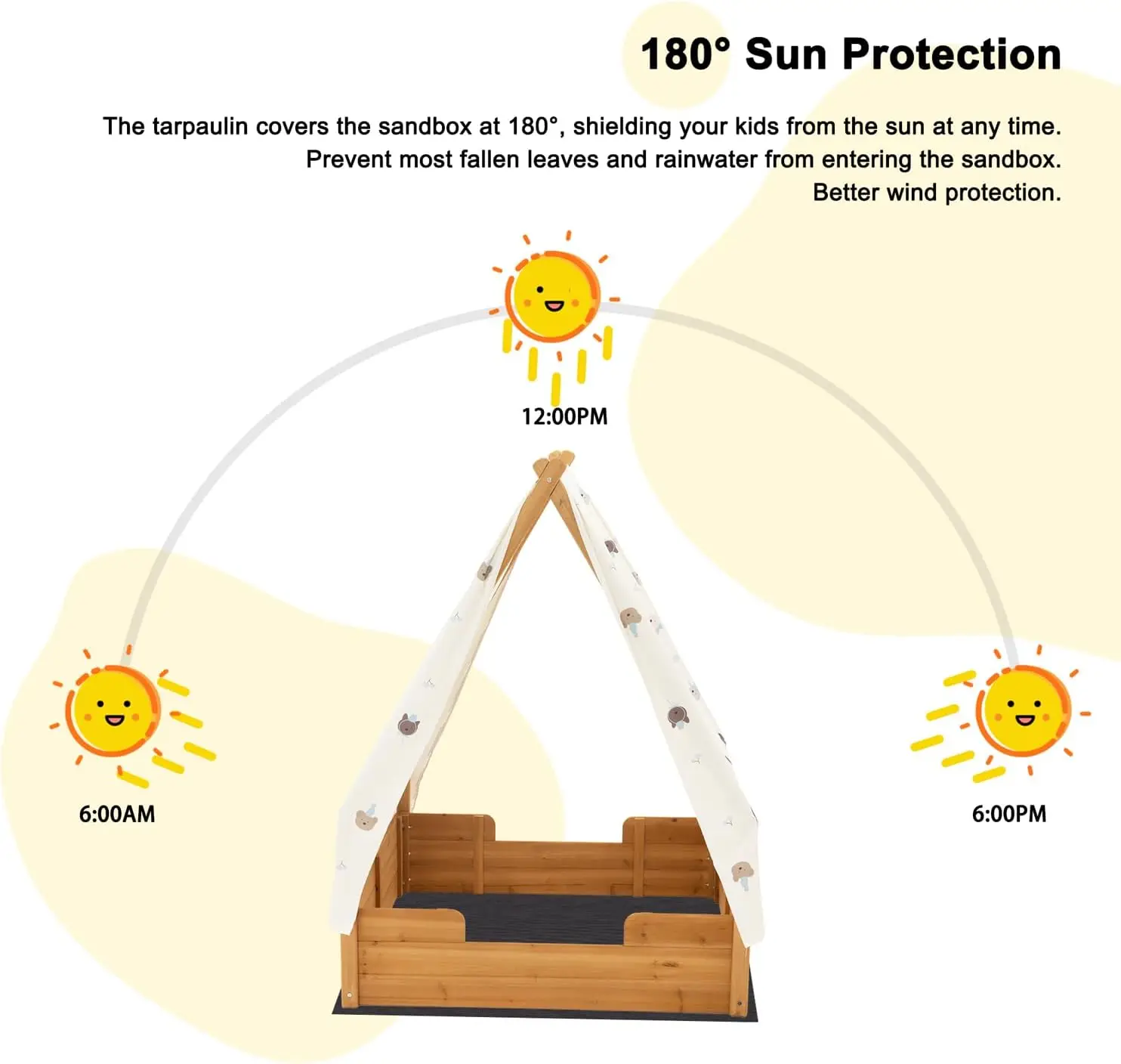 180° Sun Protection

The tarpaulin covers the sandbox at 180°, shielding your kids from the sun at any time.
Prevent most fallen leaves and rainwater from entering the sandbox.
Better wind protection.

12:00PM

6:00AM

6:00PM